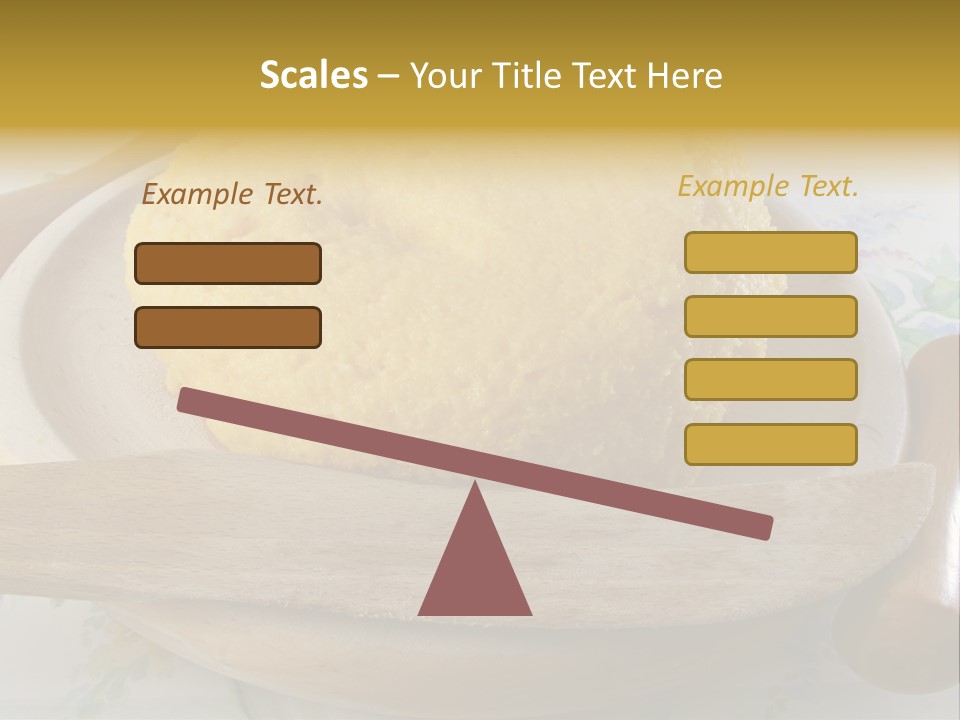 Scales – Your Title Text Here

Example Text.

Example Text.